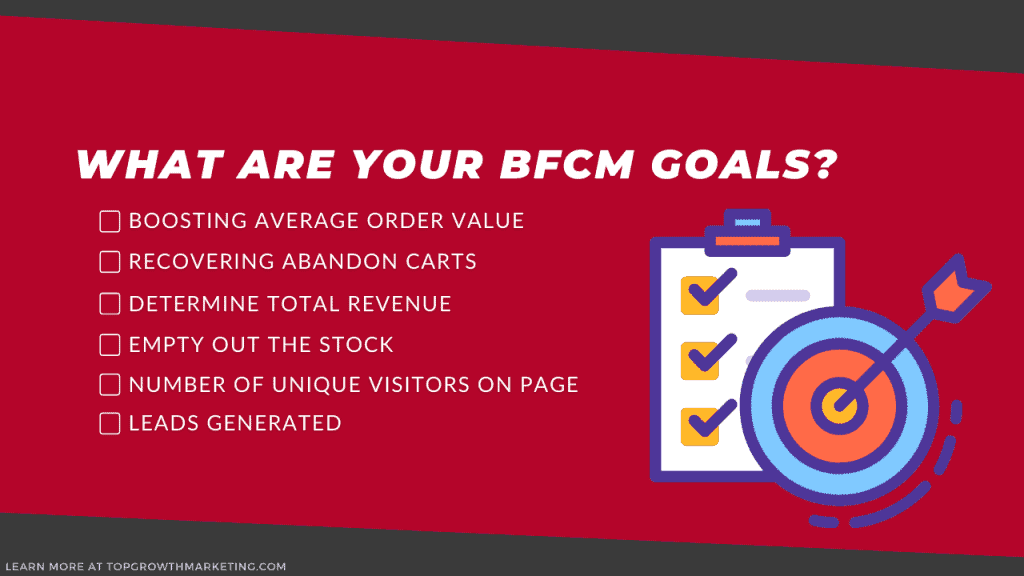 WHAT ARE YOUR BFCM GOALS?

☐ BOOSTING AVERAGE ORDER VALUE
☐ RECOVERING ABANDON CARTS
☐ DETERMINE TOTAL REVENUE
☐ EMPTY OUT THE STOCK
☐ NUMBER OF UNIQUE VISITORS ON PAGE
☐ LEADS GENERATED

LEARN MORE AT TOPGROWTHMARKETING.COM